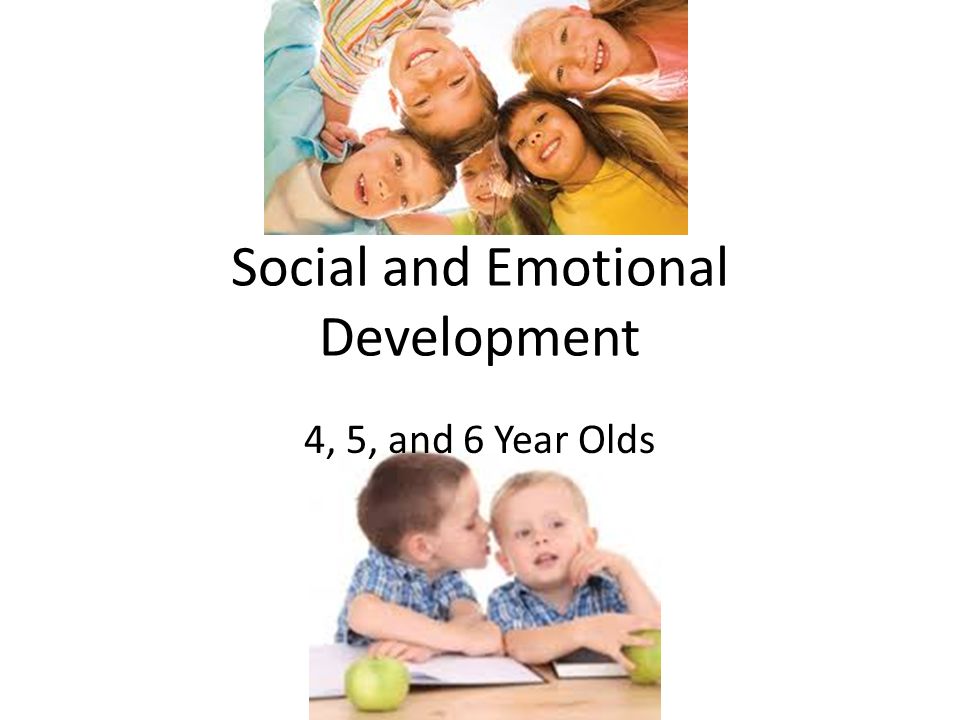 Social and Emotional Development

4, 5, and 6 Year Olds